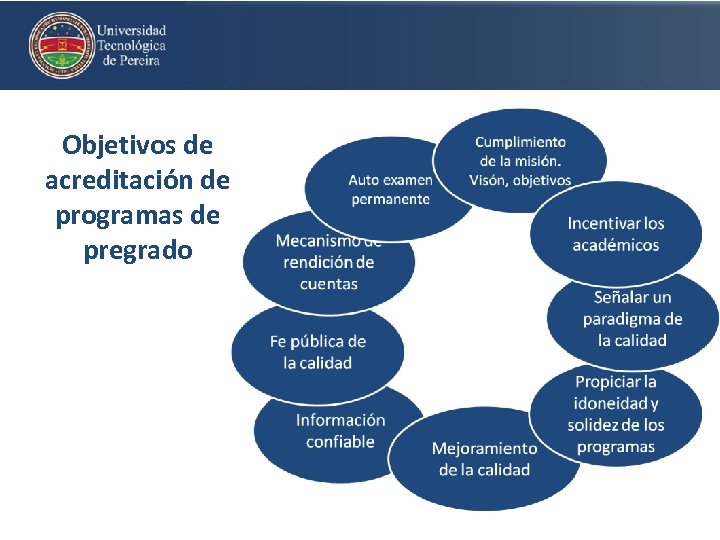 Universidad Tecnológica de Pereira

Objetivos de acreditación de programas de pregrado

Cumplimiento de la misión. Visón, objetivos

Incentivar los académicos

Señalar un paradigma de la calidad

Propiciar la idoneidad y solidez de los programas

Mejoramiento de la calidad

Información confiable

Fe pública de la calidad

Mecanismo de rendición de cuentas

Auto examen permanente